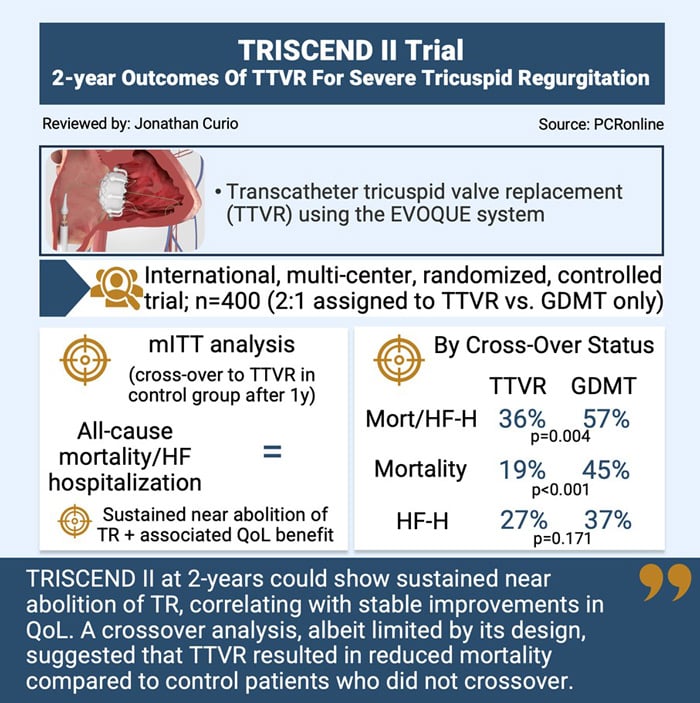 TRISCEND II Trial
2-year Outcomes Of TTVR For Severe Tricuspid Regurgitation

Reviewed by: Jonathan Curio

Source: PCRonline

• Transcatheter tricuspid valve replacement (TTVR) using the EVOQUE system

International, multi-center, randomized, controlled trial; n=400 (2:1 assigned to TTVR vs. GDMT only)

mITT analysis
(cross-over to TTVR in control group after 1y)

All-cause mortality/HF hospitalization =

Sustained near abolition of TR + associated QoL benefit

By Cross-Over Status

| | TTVR | GDMT |
|---|---|---|
| Mort/HF-H | 36% | 57% |
| | p=0.004 | |
| Mortality | 19% | 45% |
| | p<0.001 | |
| HF-H | 27% | 37% |
| | p=0.171 | |

TRISCEND II at 2-years could show sustained near abolition of TR, correlating with stable improvements in QoL. A crossover analysis, albeit limited by its design, suggested that TTVR resulted in reduced mortality compared to control patients who did not crossover.